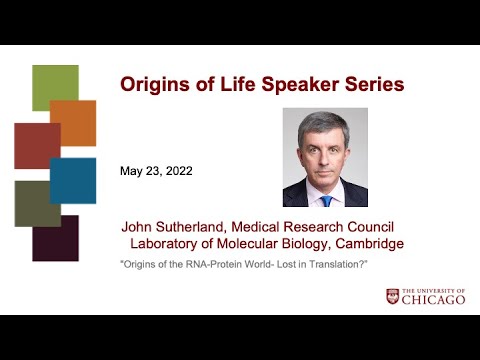 Origins of Life Speaker Series

May 23, 2022

John Sutherland, Medical Research Council Laboratory of Molecular Biology, Cambridge

"Origins of the RNA-Protein World- Lost in Translation?"

THE UNIVERSITY OF CHICAGO